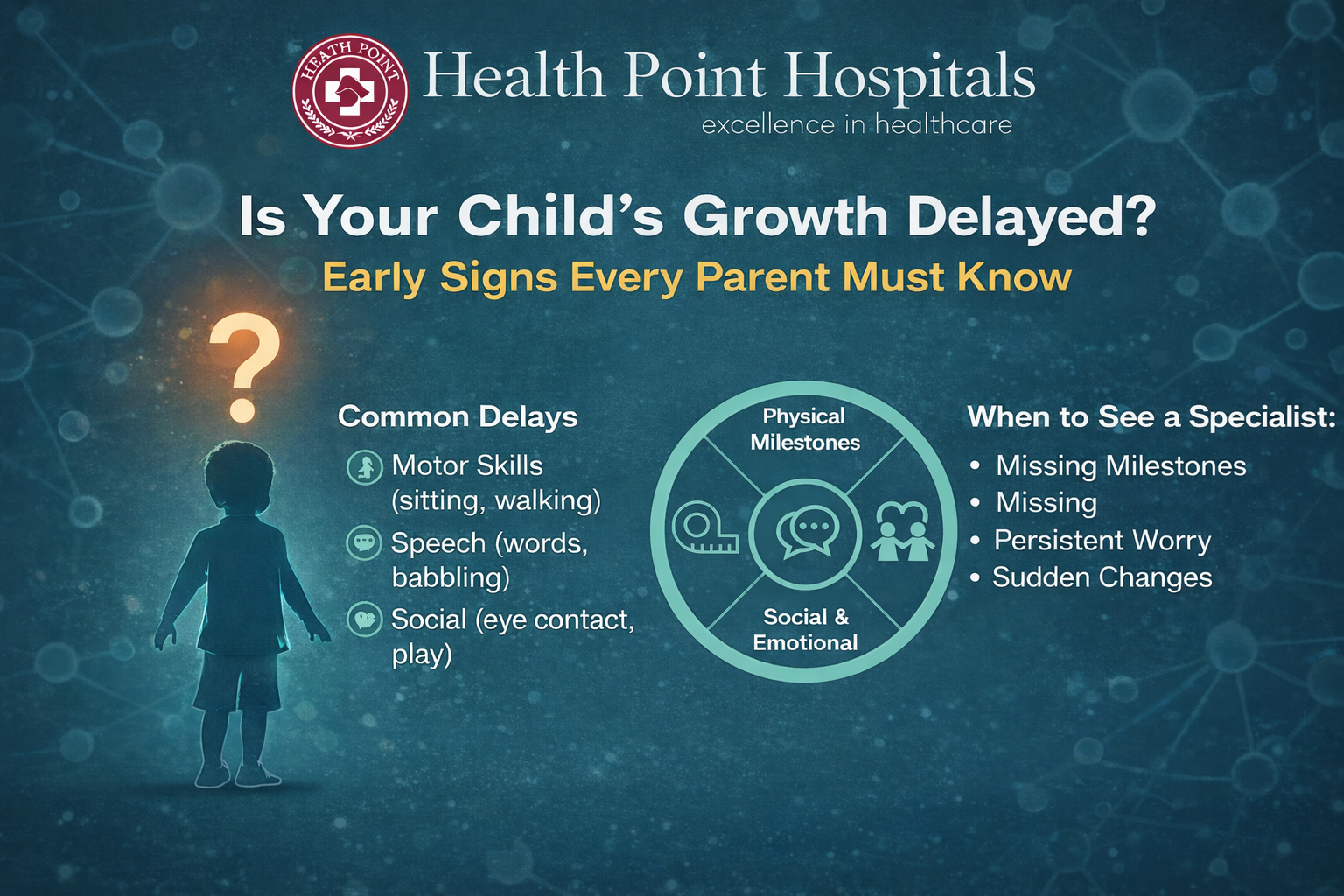 HEATH POINT

Health Point Hospitals
excellence in healthcare

Is Your Child's Growth Delayed?
Early Signs Every Parent Must Know

?

Common Delays
Motor Skills (sitting, walking)
Speech (words, babbling)
Social (eye contact, play)

Physical Milestones
Social & Emotional

When to See a Specialist:
• Missing Milestones
• Missing
• Persistent Worry
• Sudden Changes